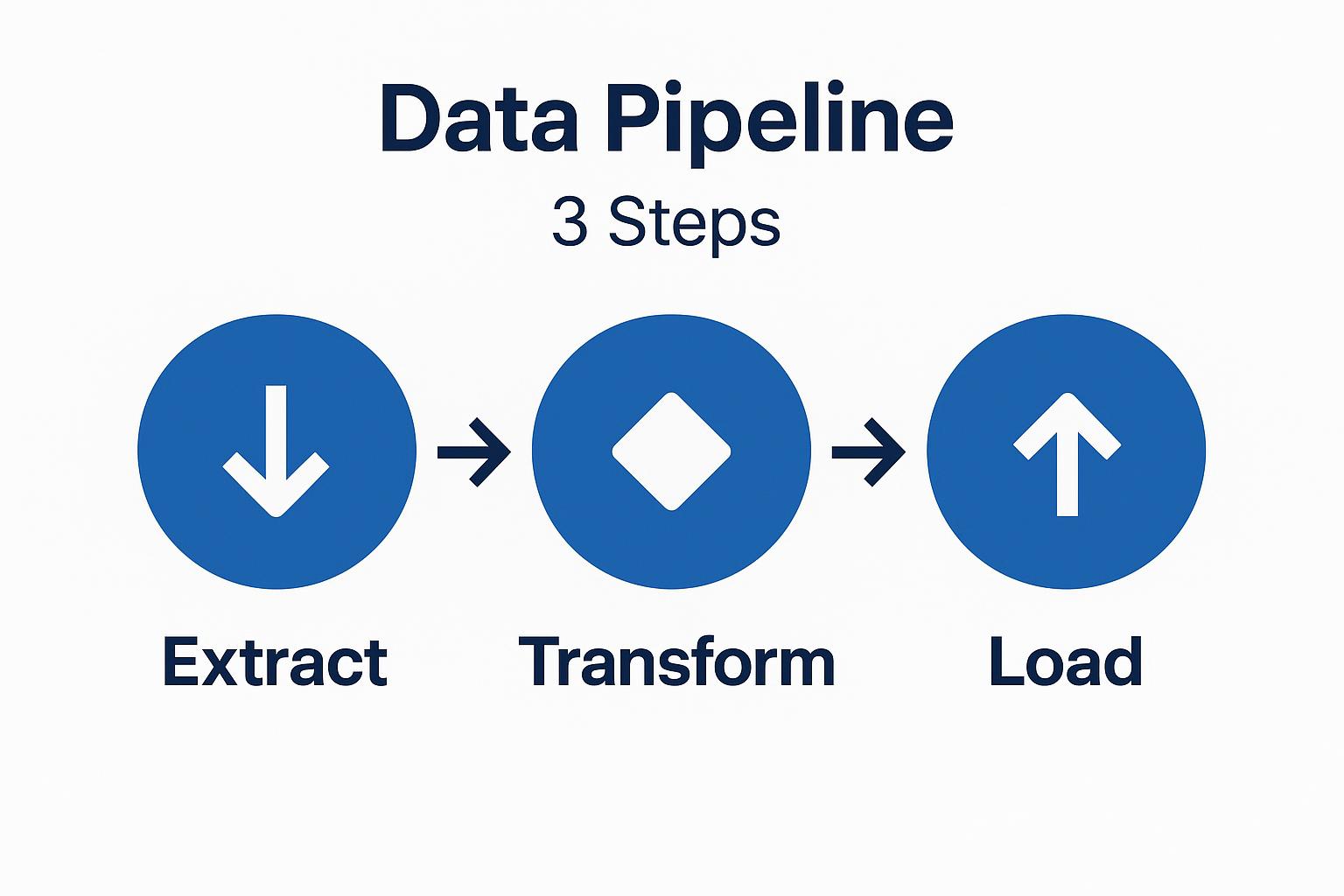 Data Pipeline
3 Steps

Extract

Transform

Load